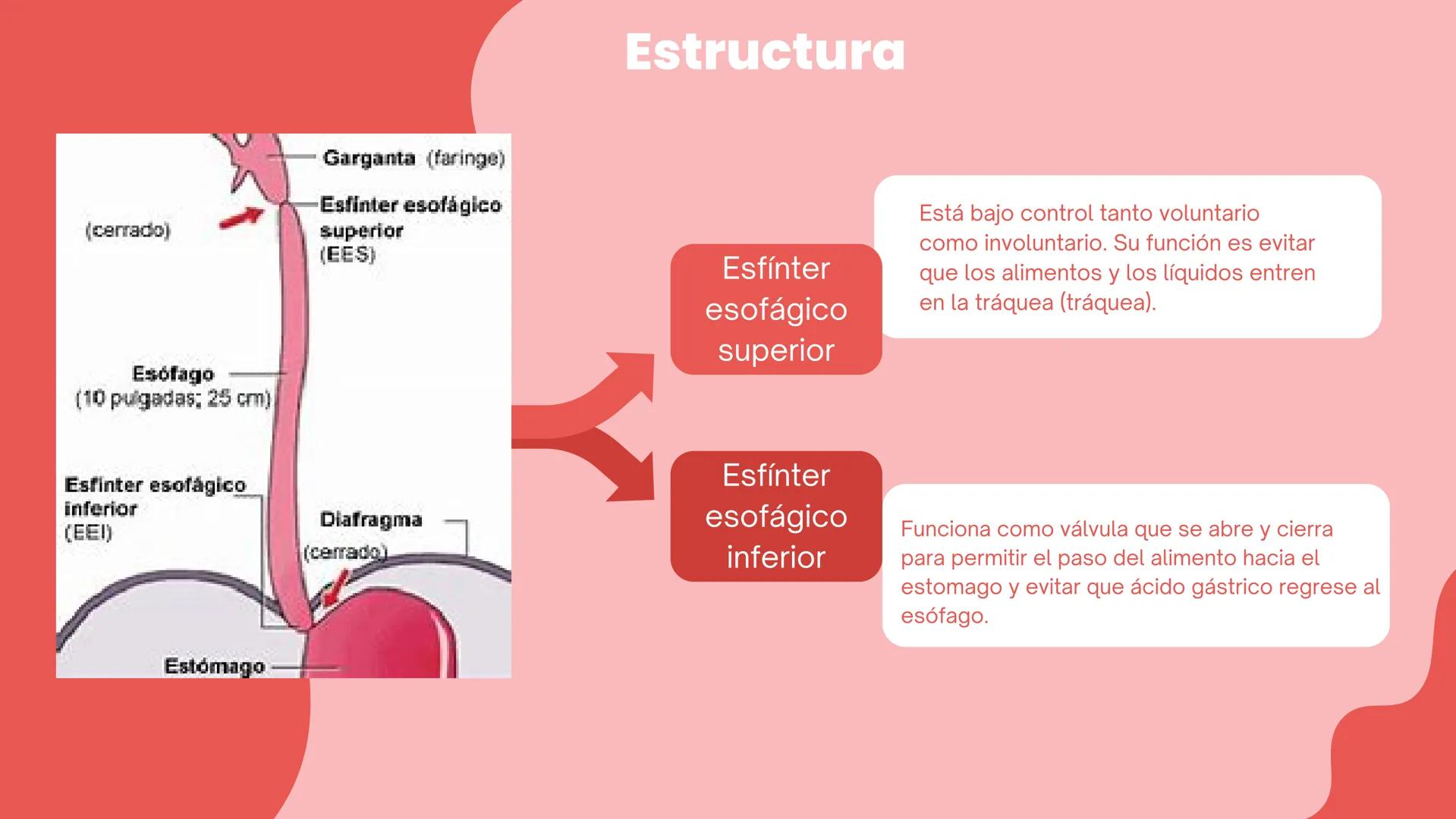 Estructura

Garganta (faringe)

(cerrado)

Esfínter esofágico superior (EES)

Esófago (10 pulgadas; 25 cm)

Esfínter esofágico inferior (EEI)

Diafragma

(cerrado)

Estómago

Esfínter esofágico superior

Está bajo control tanto voluntario como involuntario. Su función es evitar que los alimentos y los líquidos entren en la tráquea (tráquea).

Esfínter esofágico inferior

Funciona como válvula que se abre y cierra para permitir el paso del alimento hacia el estomago y evitar que ácido gástrico regrese al esófago.